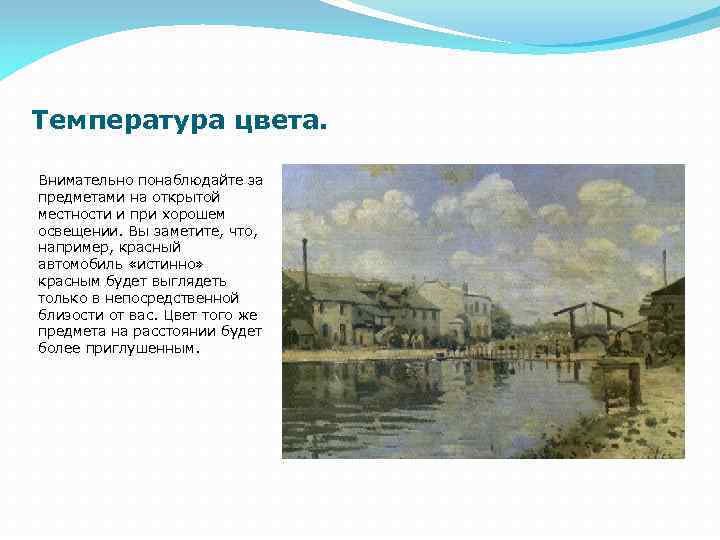 Температура цвета.

Внимательно понаблюдайте за предметами на открытой местности и при хорошем освещении. Вы заметите, что, например, красный автомобиль «истинно» красным будет выглядеть только в непосредственной близости от вас. Цвет того же предмета на расстоянии будет более приглушенным.